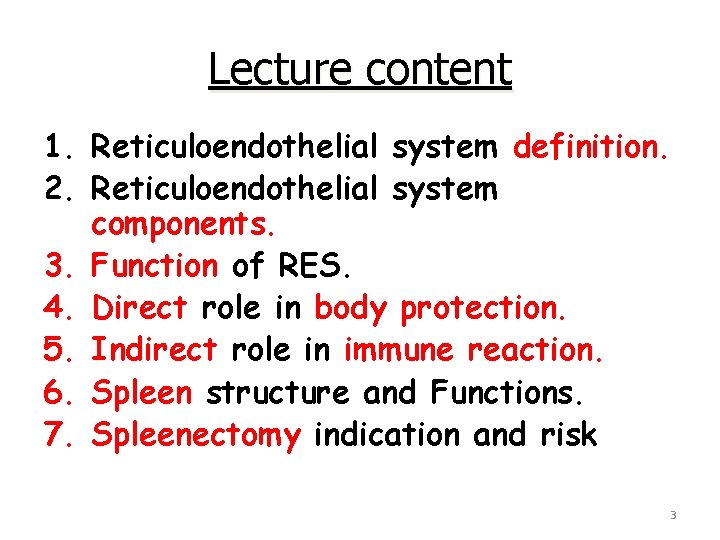 Lecture content

1. Reticuloendothelial system definition.
2. Reticuloendothelial system components.
3. Function of RES.
4. Direct role in body protection.
5. Indirect role in immune reaction.
6. Spleen structure and Functions.
7. Spleenectomy indication and risk

3